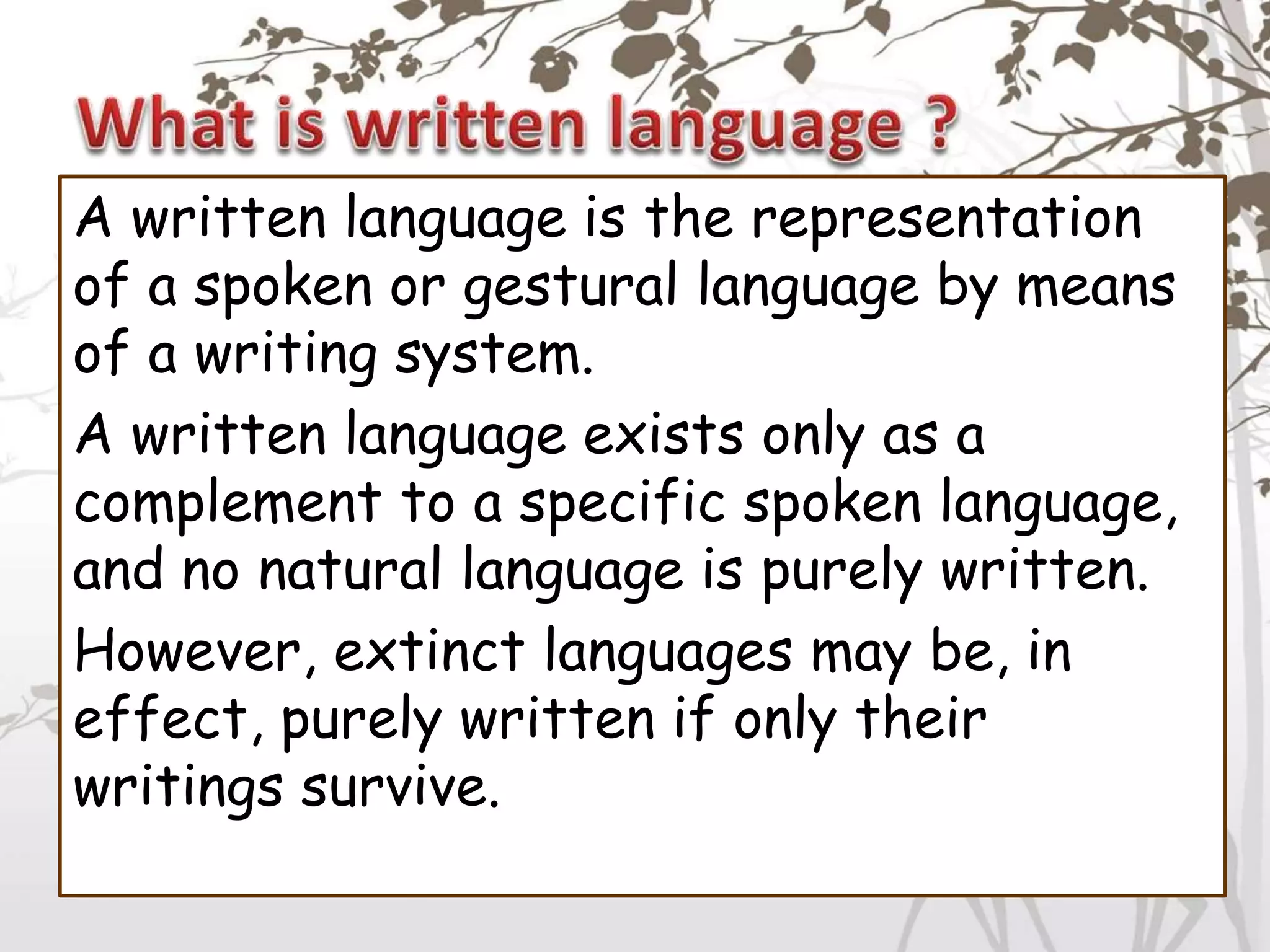 What is written language ?

A written language is the representation of a spoken or gestural language by means of a writing system.

A written language exists only as a complement to a specific spoken language, and no natural language is purely written.

However, extinct languages may be, in effect, purely written if only their writings survive.